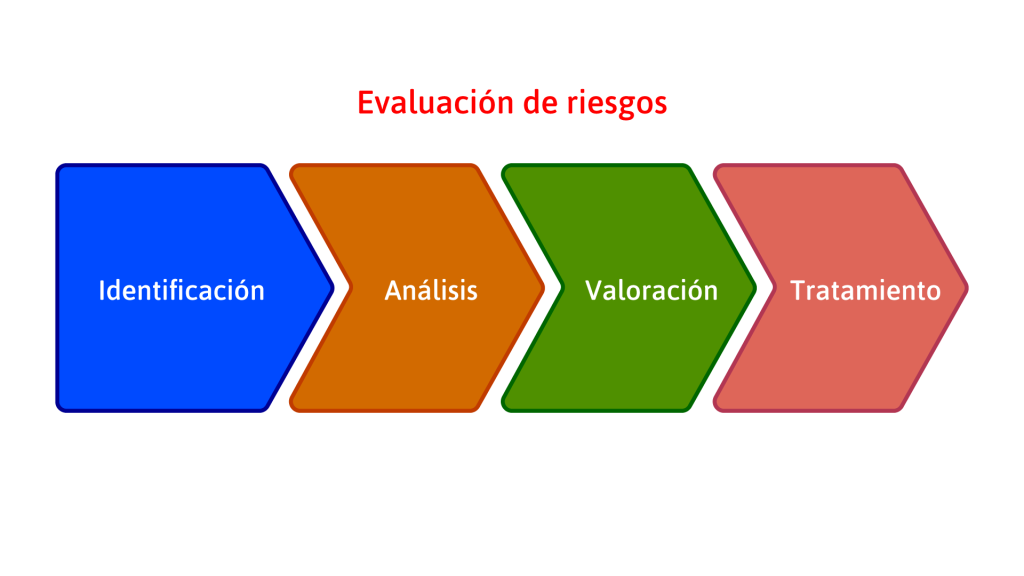 Evaluación de riesgos

Identificación

Análisis

Valoración

Tratamiento